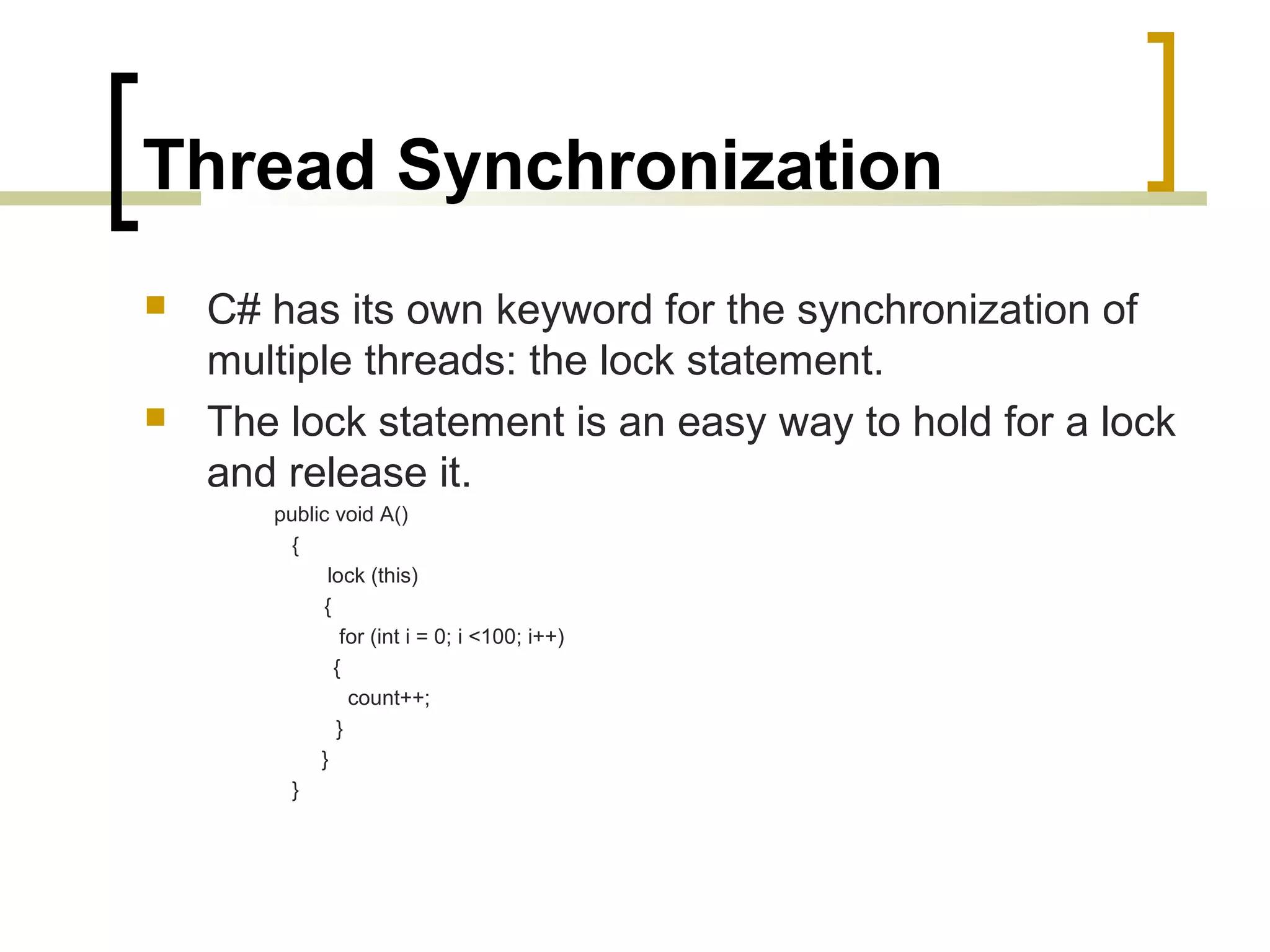 Thread Synchronization

C# has its own keyword for the synchronization of multiple threads: the lock statement.

The lock statement is an easy way to hold for a lock and release it.

public void A()
{
lock (this)
{
for (int i = 0; i <100; i++)
{
count++;
}
}
}